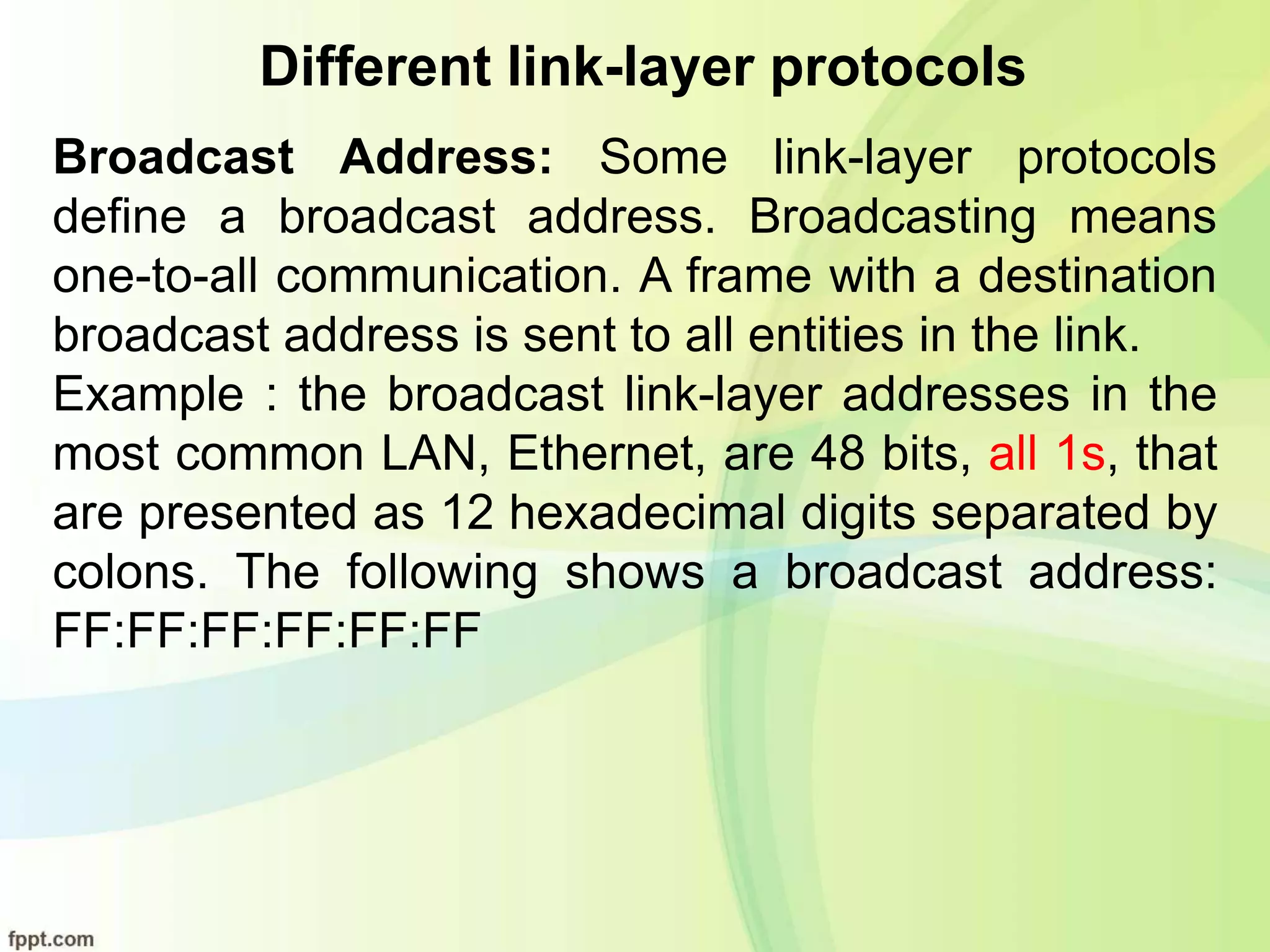 Different link-layer protocols

Broadcast Address: Some link-layer protocols define a broadcast address. Broadcasting means one-to-all communication. A frame with a destination broadcast address is sent to all entities in the link.

Example : the broadcast link-layer addresses in the most common LAN, Ethernet, are 48 bits, all 1s, that are presented as 12 hexadecimal digits separated by colons. The following shows a broadcast address: FF:FF:FF:FF:FF:FF

fppt.com